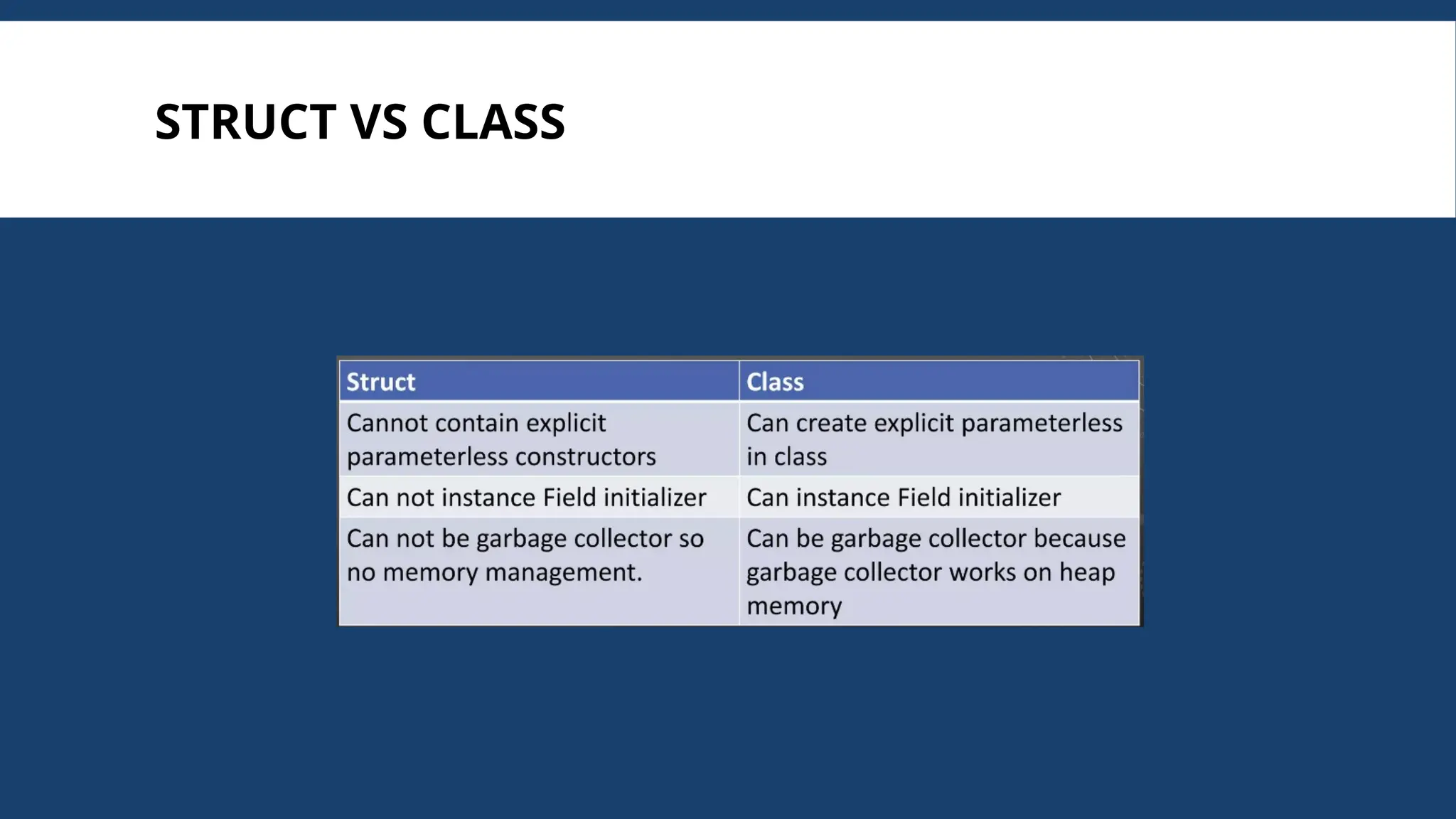 STRUCT VS CLASS

| Struct | Class |
|---|---|
| Cannot contain explicit parameterless constructors | Can create explicit parameterless in class |
| Can not instance Field initializer | Can instance Field initializer |
| Can not be garbage collector so no memory management. | Can be garbage collector because garbage collector works on heap memory |